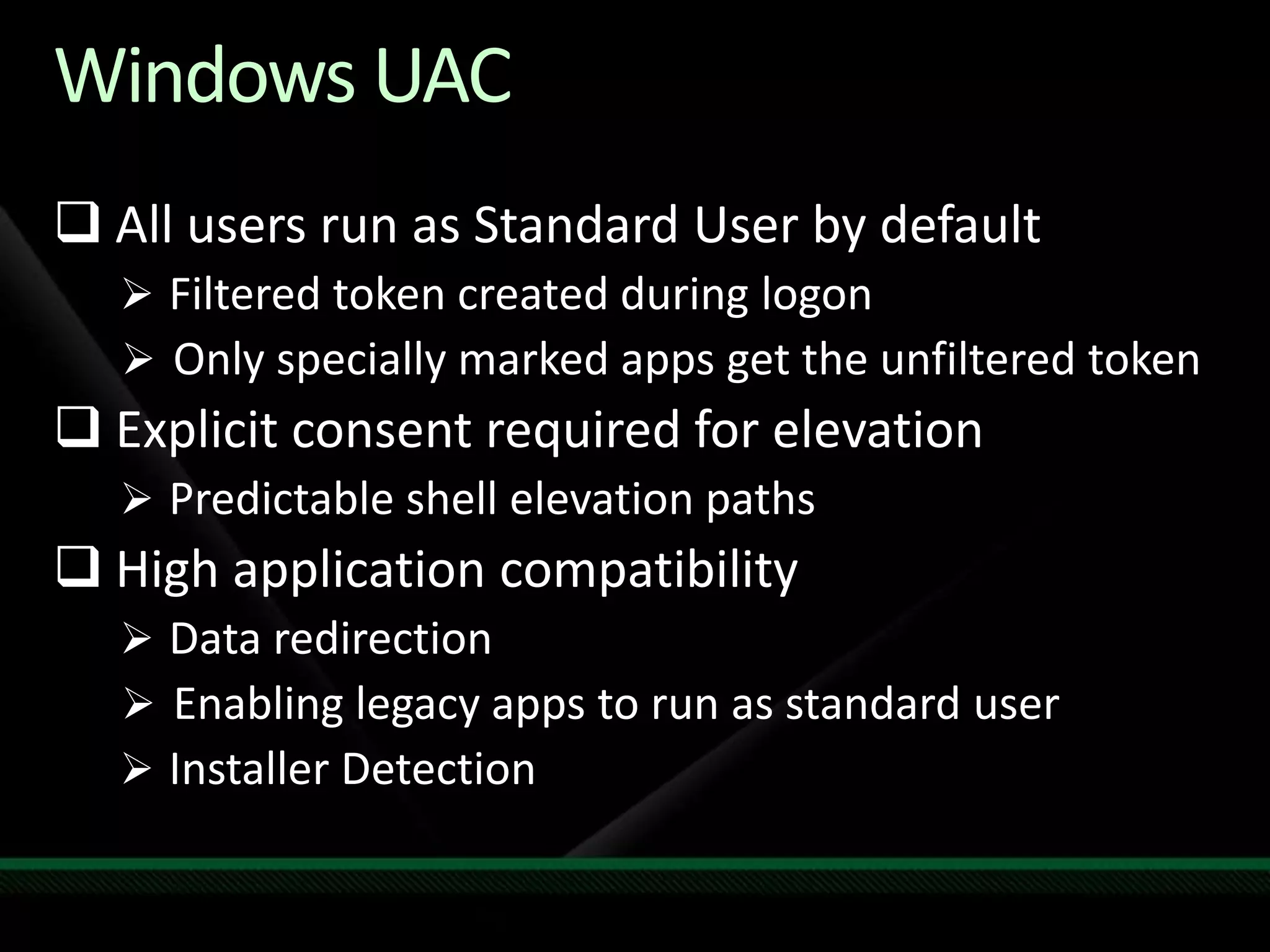 Windows UAC

❑ All users run as Standard User by default
➢ Filtered token created during logon
➢ Only specially marked apps get the unfiltered token
❑ Explicit consent required for elevation
➢ Predictable shell elevation paths
❑ High application compatibility
➢ Data redirection
➢ Enabling legacy apps to run as standard user
➢ Installer Detection